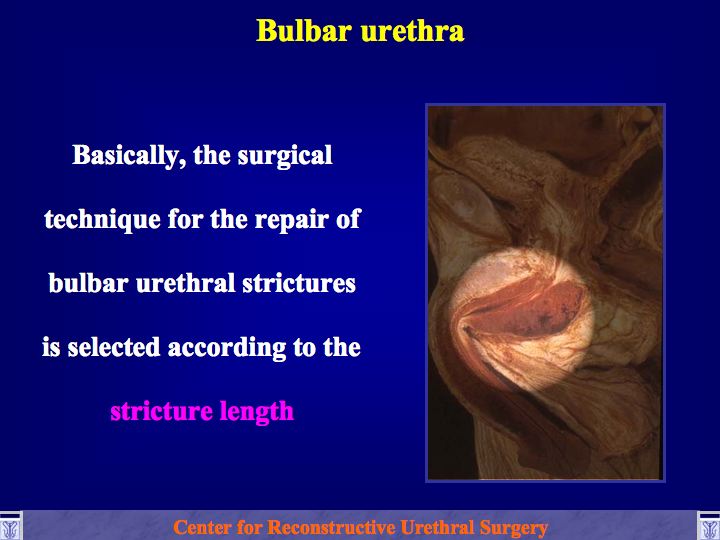 Bulbar urethra

Basically, the surgical technique for the repair of bulbar urethral strictures is selected according to the stricture length

Center for Reconstructive Urethral Surgery